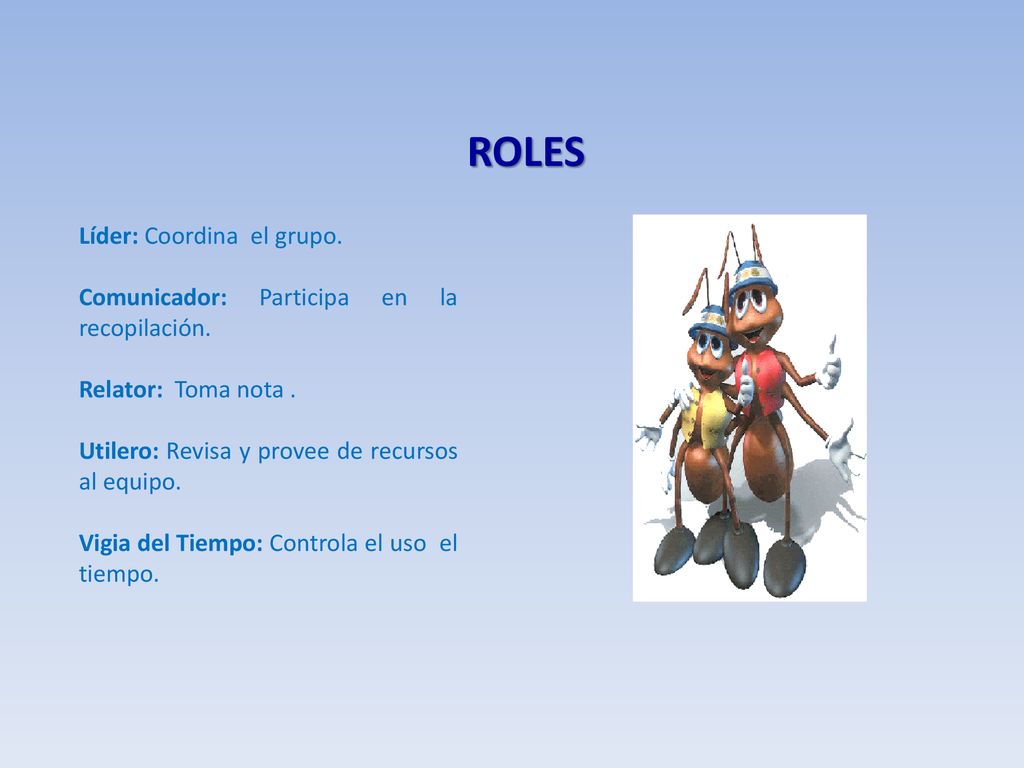 ROLES

Líder: Coordina el grupo.

Comunicador: Participa en la recopilación.

Relator: Toma nota .

Utilero: Revisa y provee de recursos al equipo.

Vigia del Tiempo: Controla el uso el tiempo.